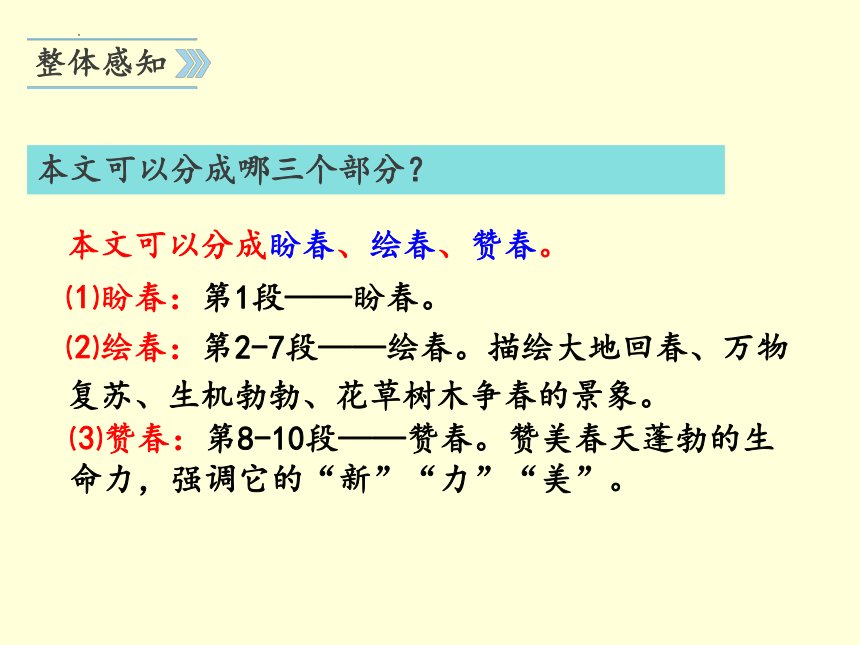 整体感知

本文可以分成哪三个部分？

本文可以分成盼春、绘春、赞春。

(1)盼春：第1段——盼春。

(2)绘春：第2-7段——绘春。描绘大地回春、万物复苏、生机勃勃、花草树木争春的景象。

(3)赞春：第8-10段——赞春。赞美春天蓬勃的生命力，强调它的“新”“力”“美”。